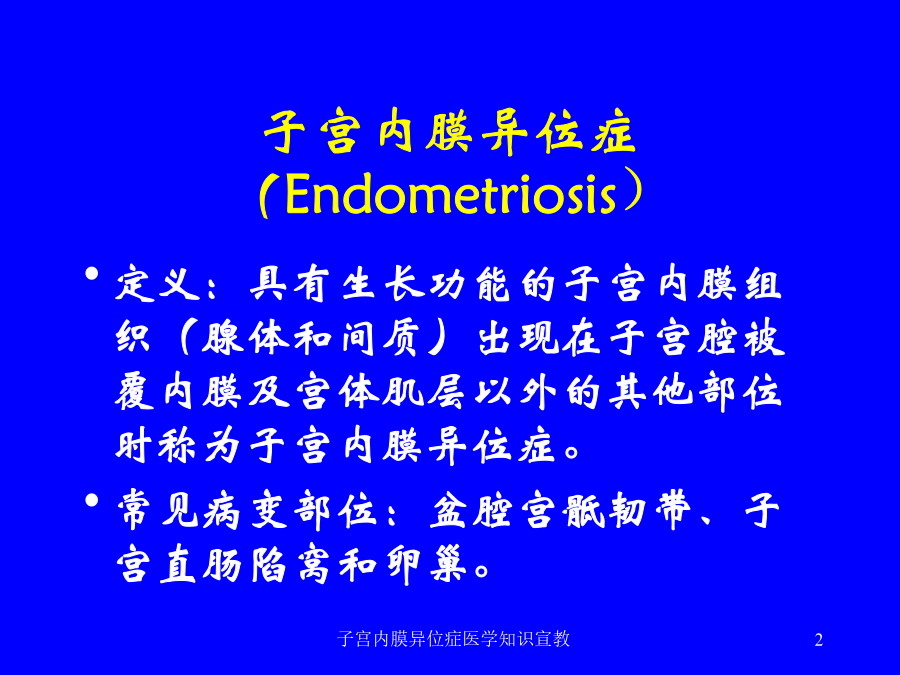 子宫内膜异位症
（Endometriosis）

• 定义：具有生长功能的子宫内膜组织（腺体和间质）出现在子宫腔被覆内膜及宫体肌层以外的其他部位时称为子宫内膜异位症。

• 常见病变部位：盆腔宫骶韧带、子宫直肠陷窝和卵巢。

子宫内膜异位症医学知识宣教 2